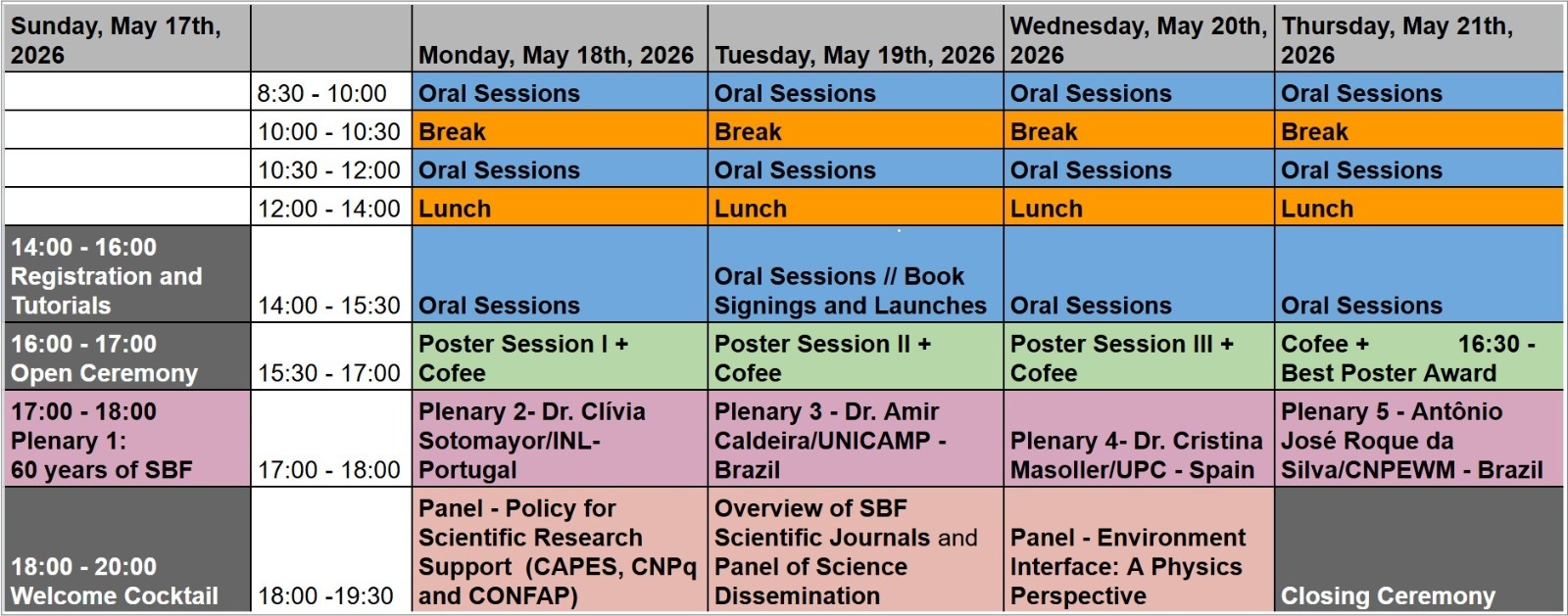 | Sunday, May 17th, 2026 | | Monday, May 18th, 2026 | Tuesday, May 19th, 2026 | Wednesday, May 20th, 2026 | Thursday, May 21th, 2026 |
|---|---|---|---|---|---|
| | 8:30 - 10:00 | Oral Sessions | Oral Sessions | Oral Sessions | Oral Sessions |
| | 10:00 - 10:30 | Break | Break | Break | Break |
| | 10:30 - 12:00 | Oral Sessions | Oral Sessions | Oral Sessions | Oral Sessions |
| | 12:00 - 14:00 | Lunch | Lunch | Lunch | Lunch |
| 14:00 - 16:00 Registration and Tutorials | 14:00 - 15:30 | Oral Sessions | Oral Sessions // Book Signings and Launches | Oral Sessions | Oral Sessions |
| 16:00 - 17:00 Open Ceremony | 15:30 - 17:00 | Poster Session I + Cofee | Poster Session II + Cofee | Poster Session III + Cofee | Cofee + 16:30 - Best Poster Award |
| 17:00 - 18:00 Plenary 1: 60 years of SBF | 17:00 - 18:00 | Plenary 2- Dr. Clívia Sotomayor/INL- Portugal | Plenary 3 - Dr. Amir Caldeira/UNICAMP - Brazil | Plenary 4- Dr. Cristina Masoller/UPC - Spain | Plenary 5 - Antônio José Roque da Silva/CNPEWM - Brazil |
| 18:00 - 20:00 Welcome Cocktail | 18:00 -19:30 | Panel - Policy for Scientific Research Support (CAPES, CNPq and CONFAP) | Overview of SBF Scientific Journals and Panel of Science Dissemination | Panel - Environment Interface: A Physics Perspective | Closing Ceremony |